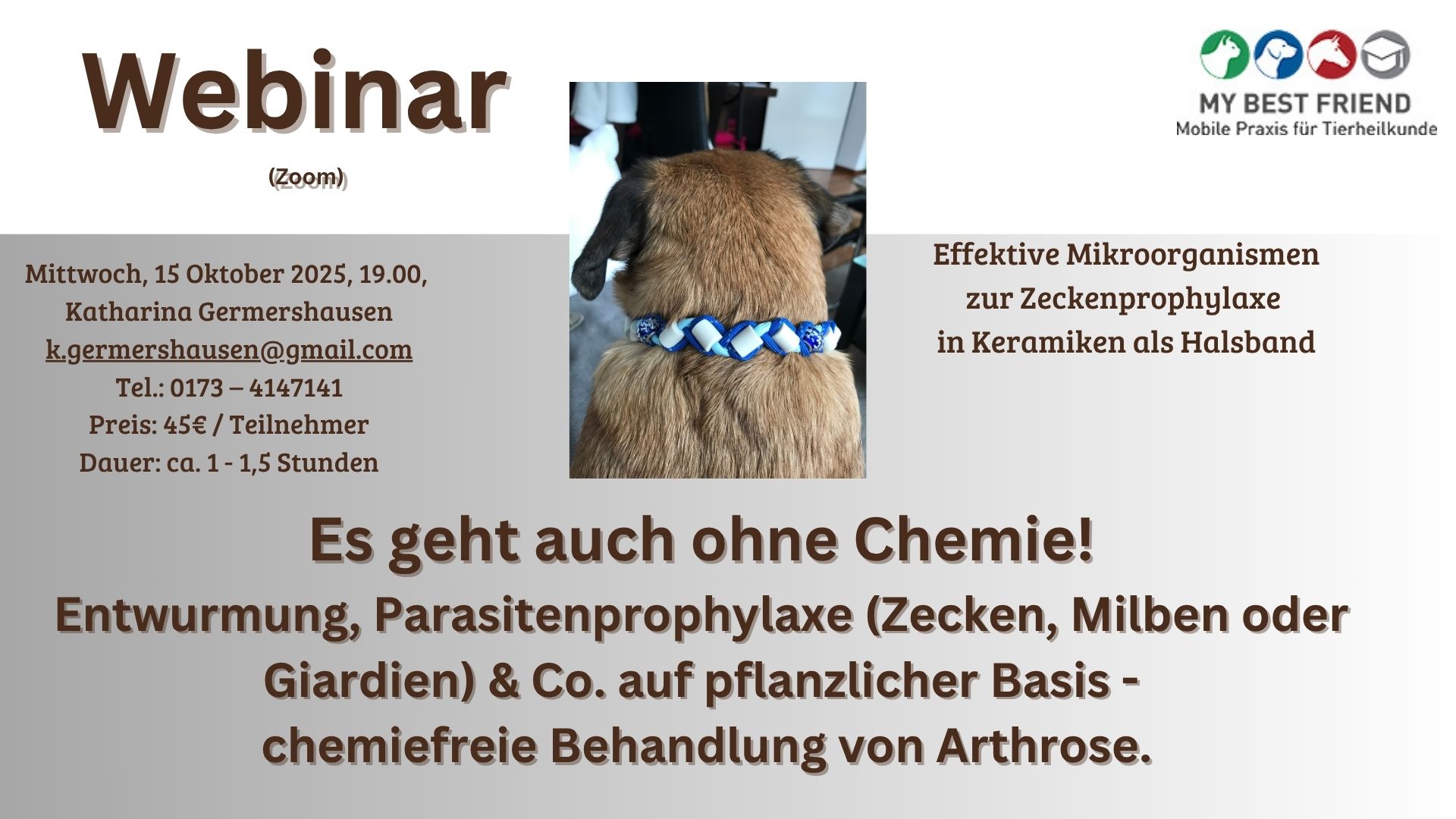 Webinar

(Zoom)

MY BEST FRIEND
Mobile Praxis für Tierheilkunde

Mittwoch, 15 Oktober 2025, 19.00,
Katharina Germershausen
k.germershausen@gmail.com
Tel.: 0173 – 4147141
Preis: 45€ / Teilnehmer
Dauer: ca. 1 - 1,5 Stunden

Effektive Mikroorganismen
zur Zeckenprophylaxe
in Keramiken als Halsband

Es geht auch ohne Chemie!
Entwurmung, Parasitenprophylaxe (Zecken, Milben oder Giardien) & Co. auf pflanzlicher Basis - chemiefreie Behandlung von Arthrose.